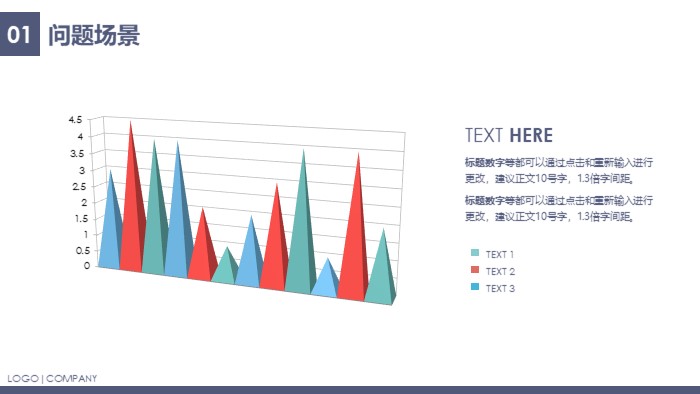 01 问题场景

4.5
4
3.5
3
2.5
2
1.5
1
0.5
0

TEXT HERE

标题数字等都可以通过点击和重新输入进行更改，建议正文10号字，1.3倍字间距。

标题数字等都可以通过点击和重新输入进行更改，建议正文10号字，1.3倍字间距。

TEXT 1
TEXT 2
TEXT 3

LOGO | COMPANY